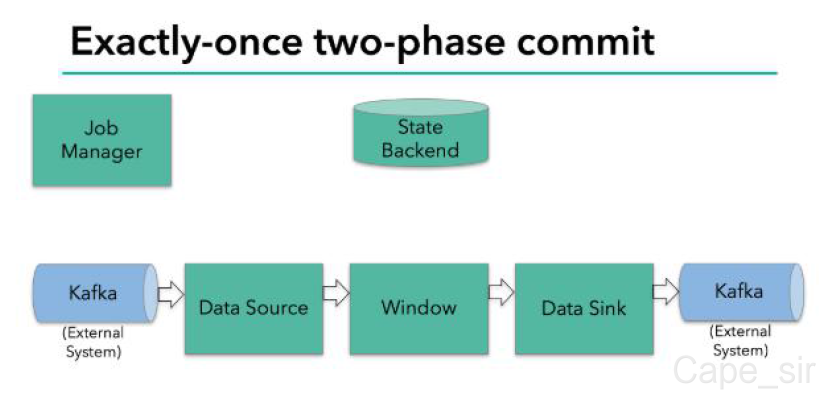 Exactly-once two-phase commit

Job Manager

State Backend

Kafka
(External System)

Data Source

Window

Data Sink

Kafka
(External System)

Cape_sir